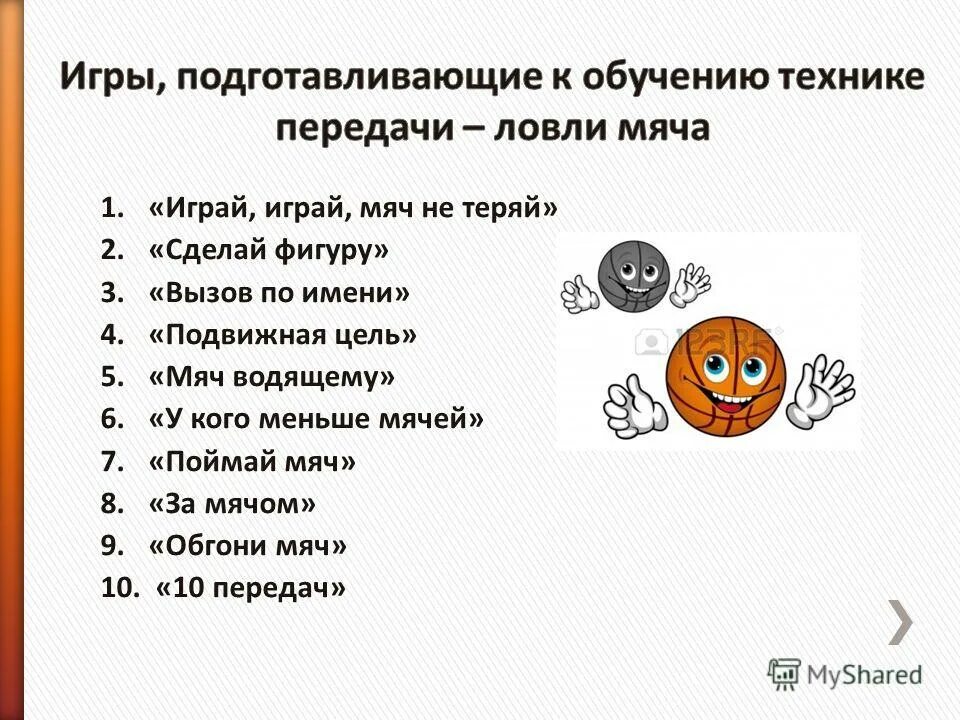 Игры, подготавливающие к обучению технике передачи – ловли мяча

1. «Играй, играй, мяч не теряй»
2. «Сделай фигуру»
3. «Вызов по имени»
4. «Подвижная цель»
5. «Мяч водящему»
6. «У кого меньше мячей»
7. «Поймай мяч»
8. «За мячом»
9. «Обгони мяч»
10. «10 передач»

123RF

MyShared